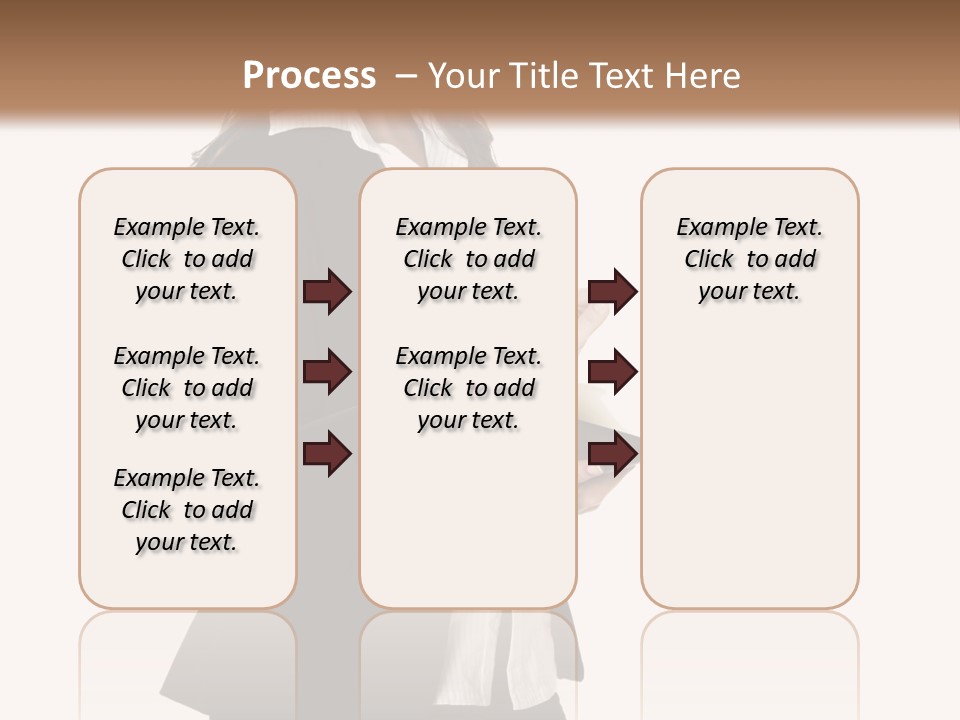 Process – Your Title Text Here

Example Text. Click to add your text.

Example Text. Click to add your text.

Example Text. Click to add your text.

Example Text. Click to add your text.

Example Text. Click to add your text.

Example Text. Click to add your text.